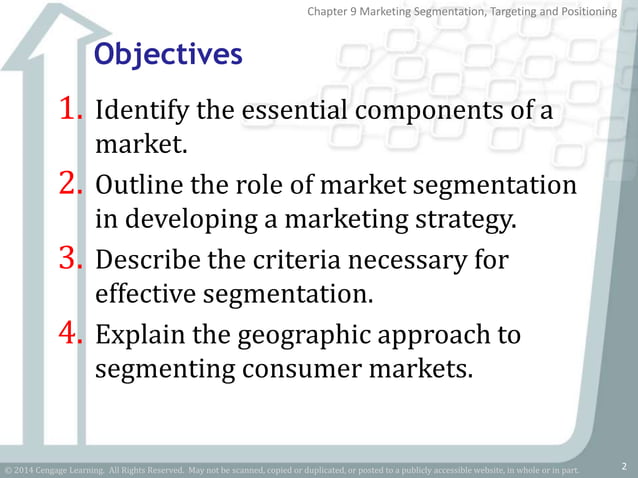 Chapter 9 Marketing Segmentation, Targeting and Positioning

Objectives

1. Identify the essential components of a market.
2. Outline the role of market segmentation in developing a marketing strategy.
3. Describe the criteria necessary for effective segmentation.
4. Explain the geographic approach to segmenting consumer markets.

© 2014 Cengage Learning. All Rights Reserved. May not be scanned, copied or duplicated, or posted to a publicly accessible website, in whole or in part.

2